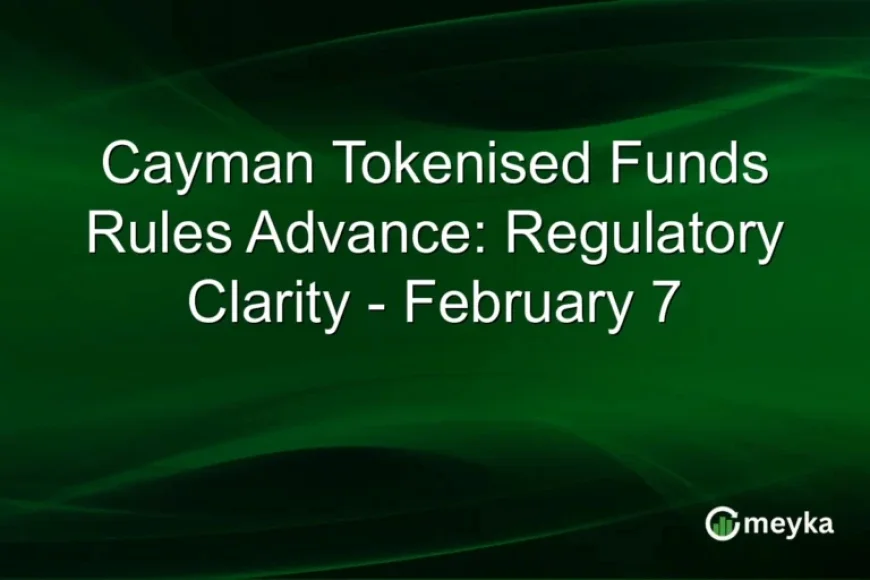 Cayman Tokenised Funds Rules Advance: Regulatory Clarity - February 7

meyka